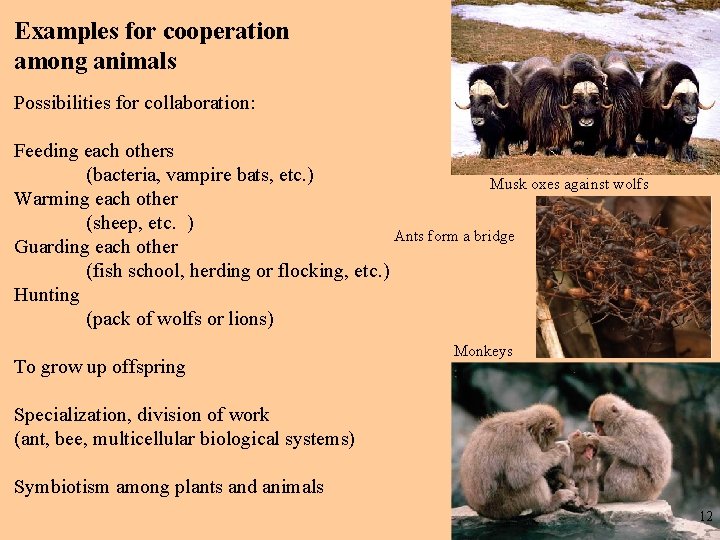 Examples for cooperation among animals

Possibilities for collaboration:

Feeding each others
(bacteria, vampire bats, etc.)
Warming each other
(sheep, etc. )
Guarding each other
(fish school, herding or flocking, etc.)
Hunting
(pack of wolfs or lions)

To grow up offspring

Specialization, division of work
(ant, bee, multicellular biological systems)

Symbiotism among plants and animals

Musk oxes against wolfs

Ants form a bridge

Monkeys

12